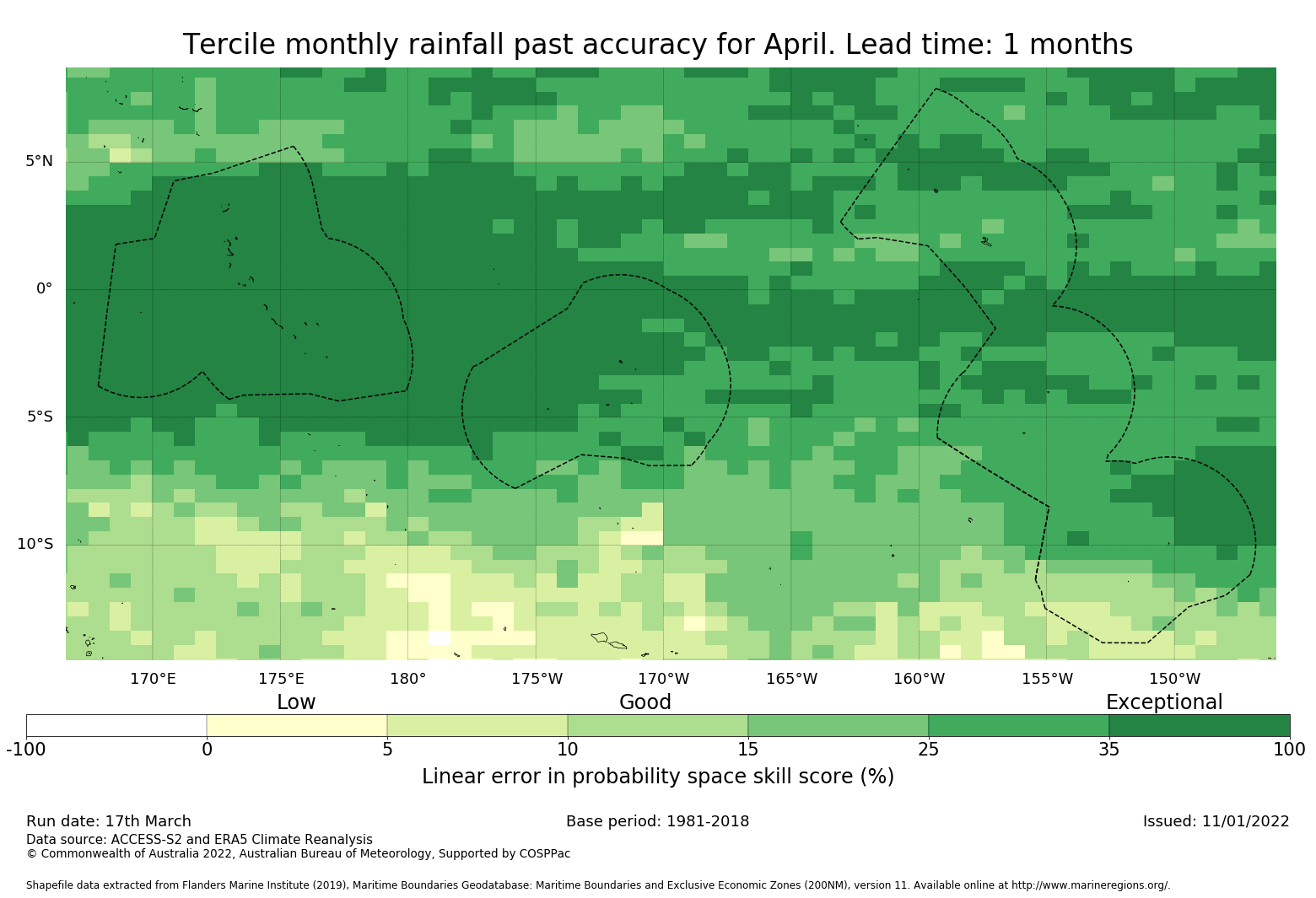 Tercile monthly rainfall past accuracy for April. Lead time: 1 months

5°N
0°
5°S
10°S

170°E 175°E 180° 175°W 170°W 165°W 160°W 155°W 150°W

Low Good Exceptional

-100 0 5 10 15 25 35 100

Linear error in probability space skill score (%)

Run date: 17th March
Base period: 1981-2018
Issued: 11/01/2022
Data source: ACCESS-S2 and ERA5 Climate Reanalysis
© Commonwealth of Australia 2022, Australian Bureau of Meteorology, Supported by COSPPac

Shapefile data extracted from Flanders Marine Institute (2019), Maritime Boundaries Geodatabase: Maritime Boundaries and Exclusive Economic Zones (200NM), version 11. Available online at http://www.marineregions.org/.